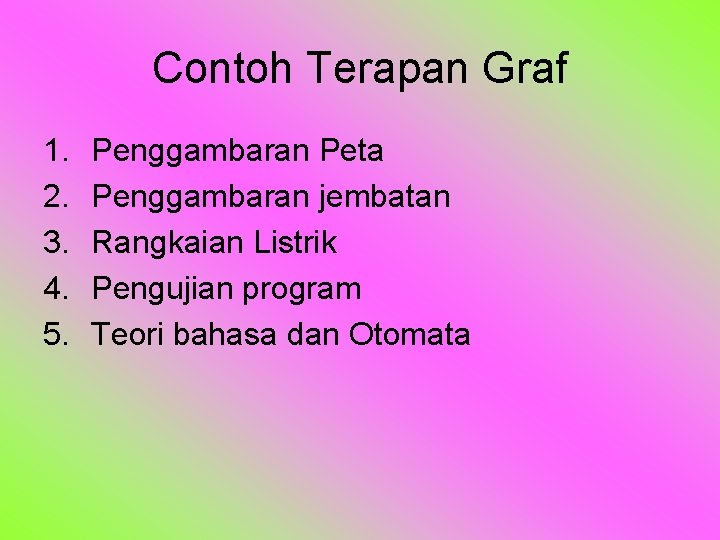 Contoh Terapan Graf

1. Penggambaran Peta
2. Penggambaran jembatan
3. Rangkaian Listrik
4. Pengujian program
5. Teori bahasa dan Otomata